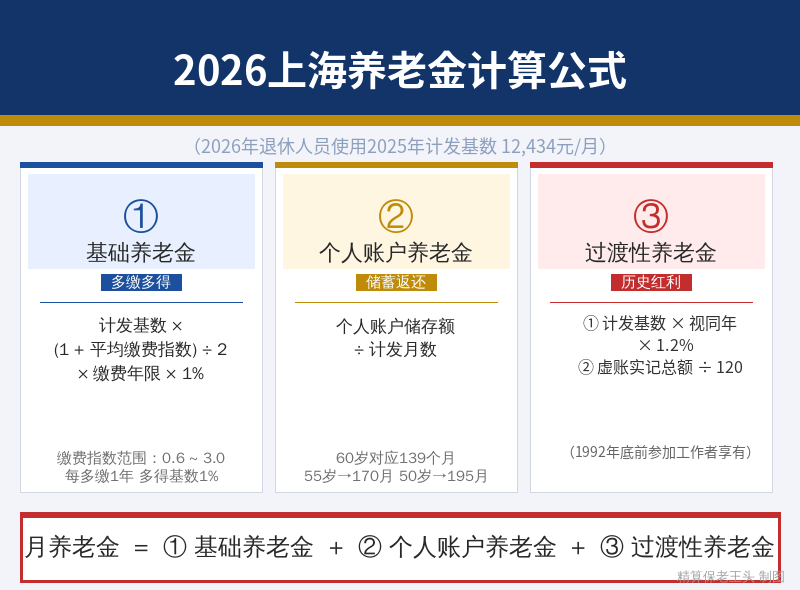 2026上海养老金计算公式

（2026年退休人员使用2025年计发基数 12,434元/月）

①
基础养老金
多缴多得

计发基数 ×
(1 + 平均缴费指数) ÷ 2
× 缴费年限 × 1%

缴费指数范围：0.6 ~ 3.0
每多缴1年 多得基数1%

②
个人账户养老金
储蓄返还

个人账户储存额
÷ 计发月数

60岁对应139个月
55岁→170月 50岁→195月

③
过渡性养老金
历史红利

① 计发基数 × 视同年
× 1.2%
② 虚账实记总额 ÷ 120

（1992年底前参加工作者享有）

月养老金 ＝ ① 基础养老金 ＋ ② 个人账户养老金 ＋ ③ 过渡性养老金

精算保老王头 制图